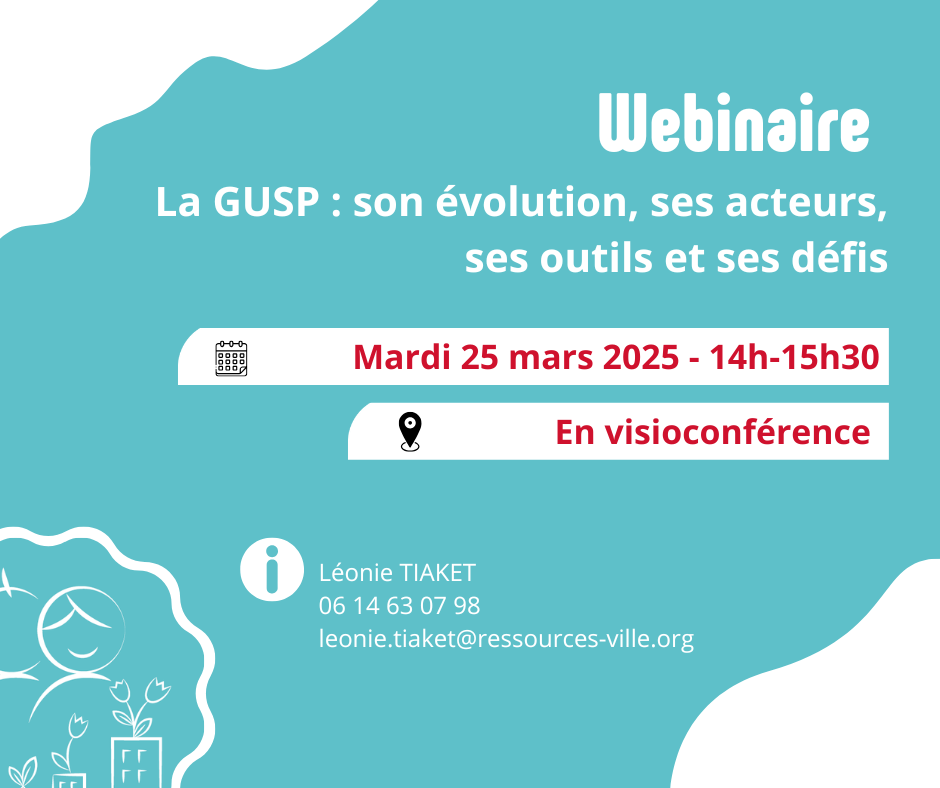 Webinaire

La GUSP : son évolution, ses acteurs, ses outils et ses défis

Mardi 25 mars 2025 - 14h-15h30

En visioconférence

Léonie TIAKET
06 14 63 07 98
leonie.tiaket@ressources-ville.org